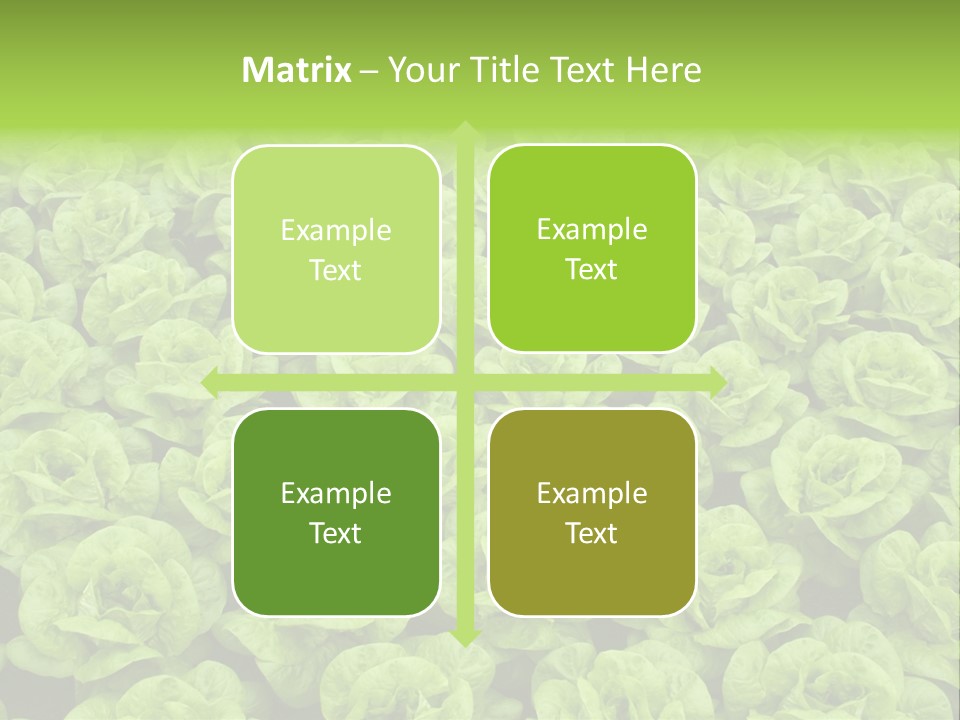 Matrix – Your Title Text Here

Example Text

Example Text

Example Text

Example Text